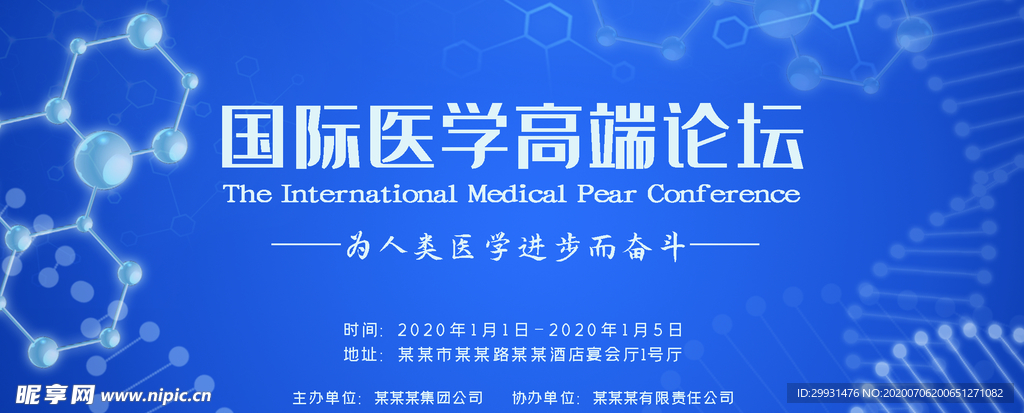 国际医学高端论坛
The International Medical Pear Conference
——为人类医学进步而奋斗——

时间：2020年1月1日-2020年1月5日
地址：某某市某某路某某酒店宴会厅1号厅

主办单位：某某某集团公司　协办单位：某某某有限责任公司

昵享网 www.nipic.cn
ID:29931476 NO:20200706200651271082